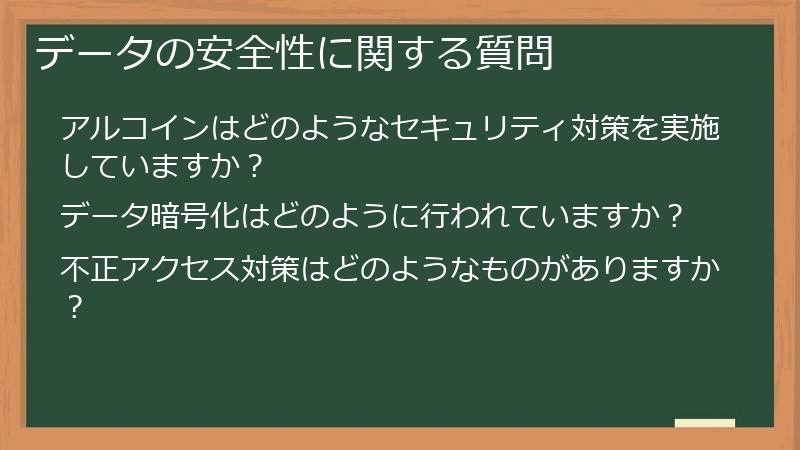 データの安全性に関する質問

アルコインはどのようなセキュリティ対策を実施していますか？

データ暗号化はどのように行われていますか？

不正アクセス対策はどのようなものがありますか？